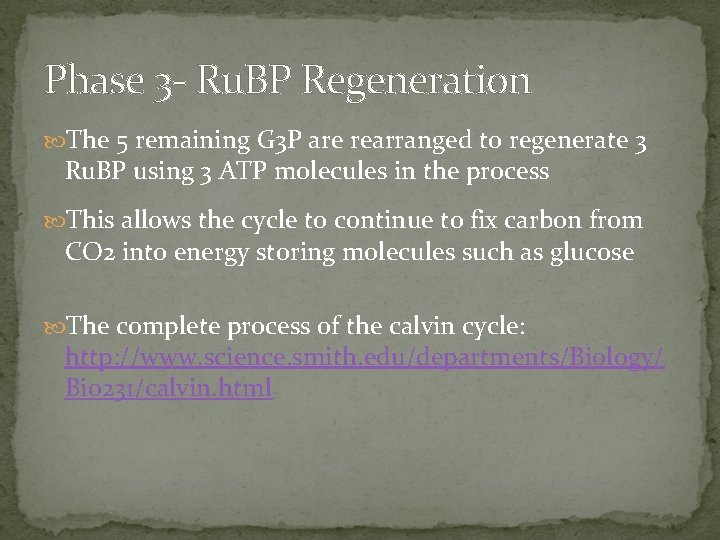 Phase 3- RuBP Regeneration

The 5 remaining G3P are rearranged to regenerate 3 RuBP using 3 ATP molecules in the process

This allows the cycle to continue to fix carbon from CO2 into energy storing molecules such as glucose

The complete process of the calvin cycle: http://www.science.smith.edu/departments/Biology/Bio231/calvin.html